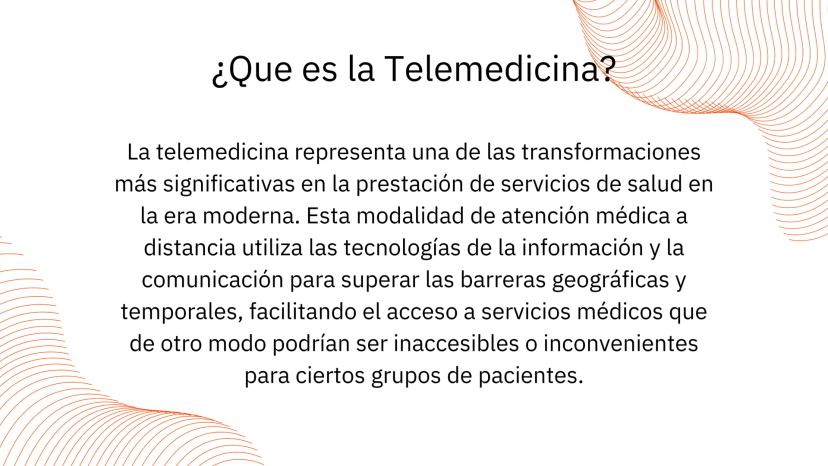 ¿Que es la Telemedicina?

La telemedicina representa una de las transformaciones más significativas en la prestación de servicios de salud en la era moderna. Esta modalidad de atención médica a distancia utiliza las tecnologías de la información y la comunicación para superar las barreras geográficas y temporales, facilitando el acceso a servicios médicos que de otro modo podrían ser inaccesibles o inconvenientes para ciertos grupos de pacientes.